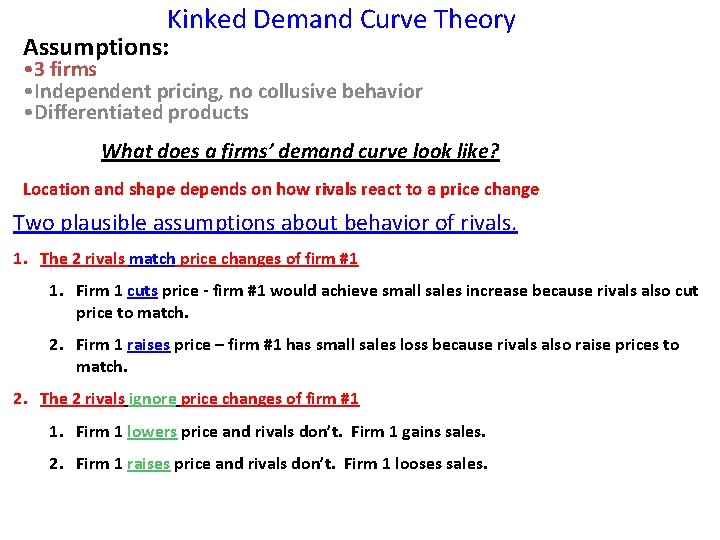 Kinked Demand Curve Theory

Assumptions:
•3 firms
•Independent pricing, no collusive behavior
•Differentiated products

What does a firms' demand curve look like?

Location and shape depends on how rivals react to a price change

Two plausible assumptions about behavior of rivals.

1. The 2 rivals match price changes of firm #1

1. Firm 1 cuts price - firm #1 would achieve small sales increase because rivals also cut price to match.

2. Firm 1 raises price – firm #1 has small sales loss because rivals also raise prices to match.

2. The 2 rivals ignore price changes of firm #1

1. Firm 1 lowers price and rivals don't. Firm 1 gains sales.

2. Firm 1 raises price and rivals don't. Firm 1 looses sales.